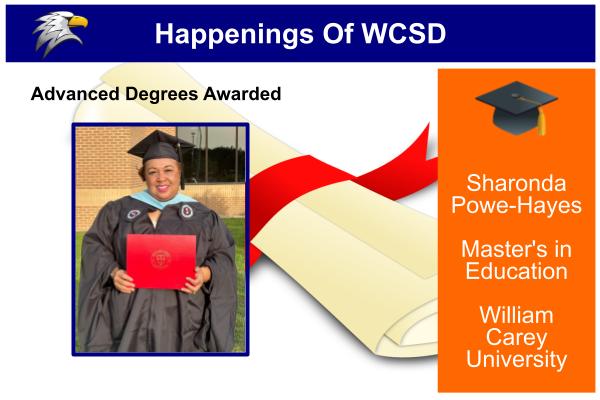 Happenings Of WCSD

Advanced Degrees Awarded

Sharonda Powe-Hayes

Master's in Education

William Carey University